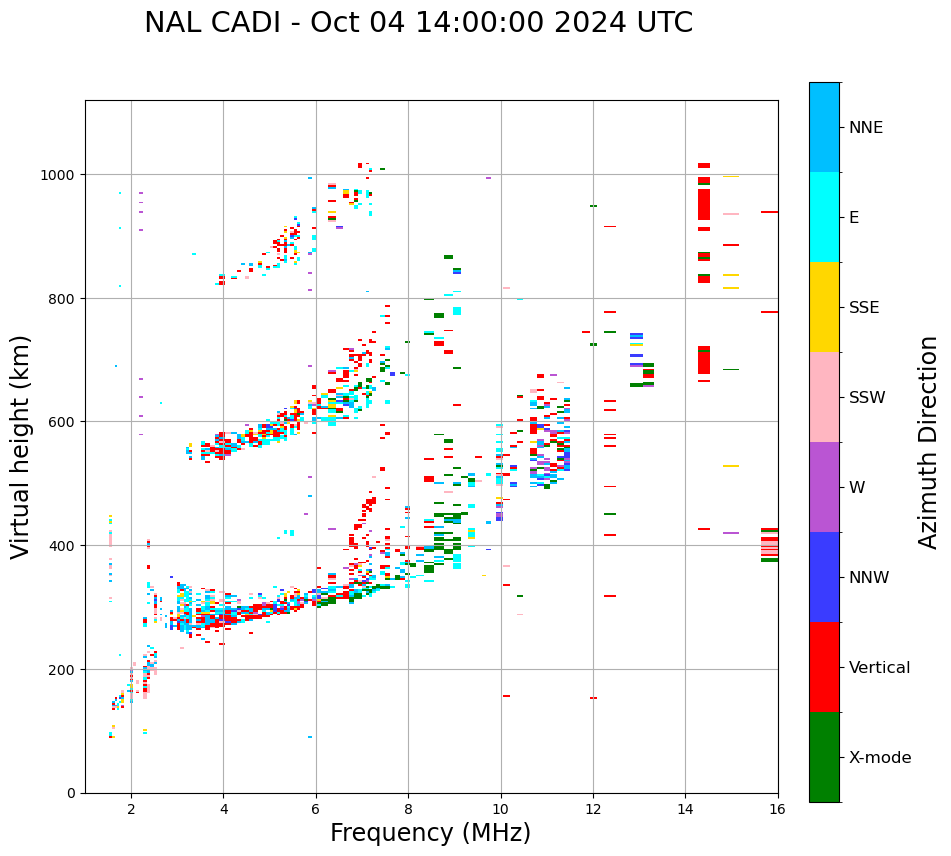 NAL CADI - Oct 04 14:00:00 2024 UTC

Virtual height (km)

1000
800
600
400
200
0

2 4 6 8 10 12 14 16

Frequency (MHz)

NNE
E
SSE
SSW
W
NNW
Vertical
X-mode

Azimuth Direction